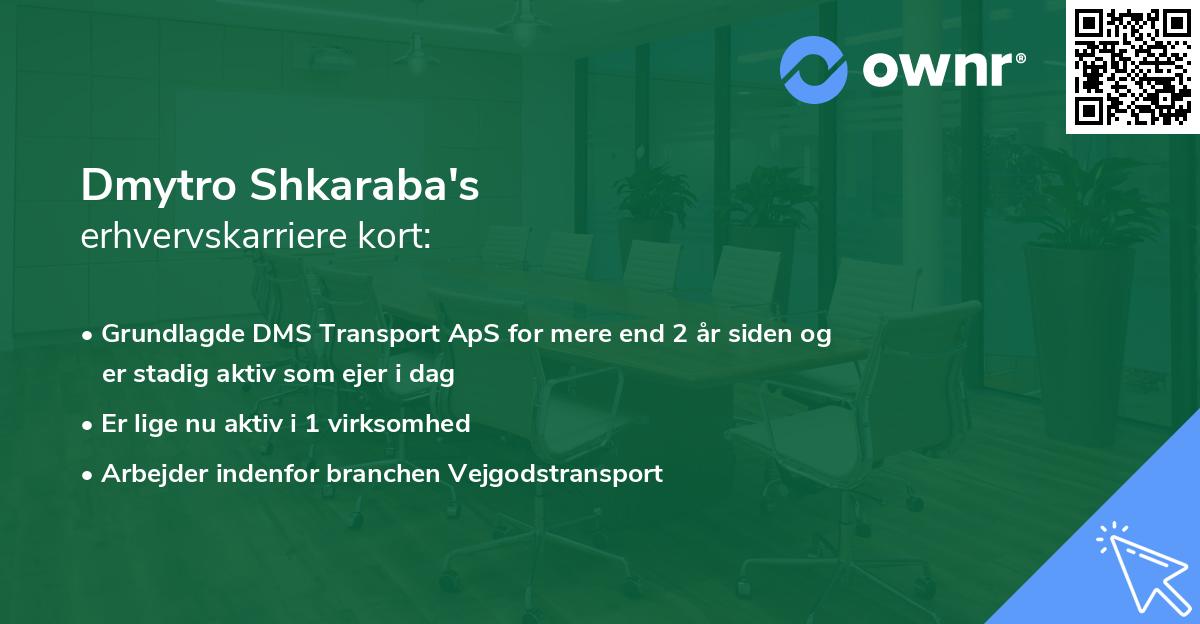 ownr®

Dmytro Shkaraba's
erhvervskarriere kort:

• Grundlagde DMS Transport ApS for mere end 2 år siden og er stadig aktiv som ejer i dag
• Er lige nu aktiv i 1 virksomhed
• Arbejder indenfor branchen Vejgodstransport